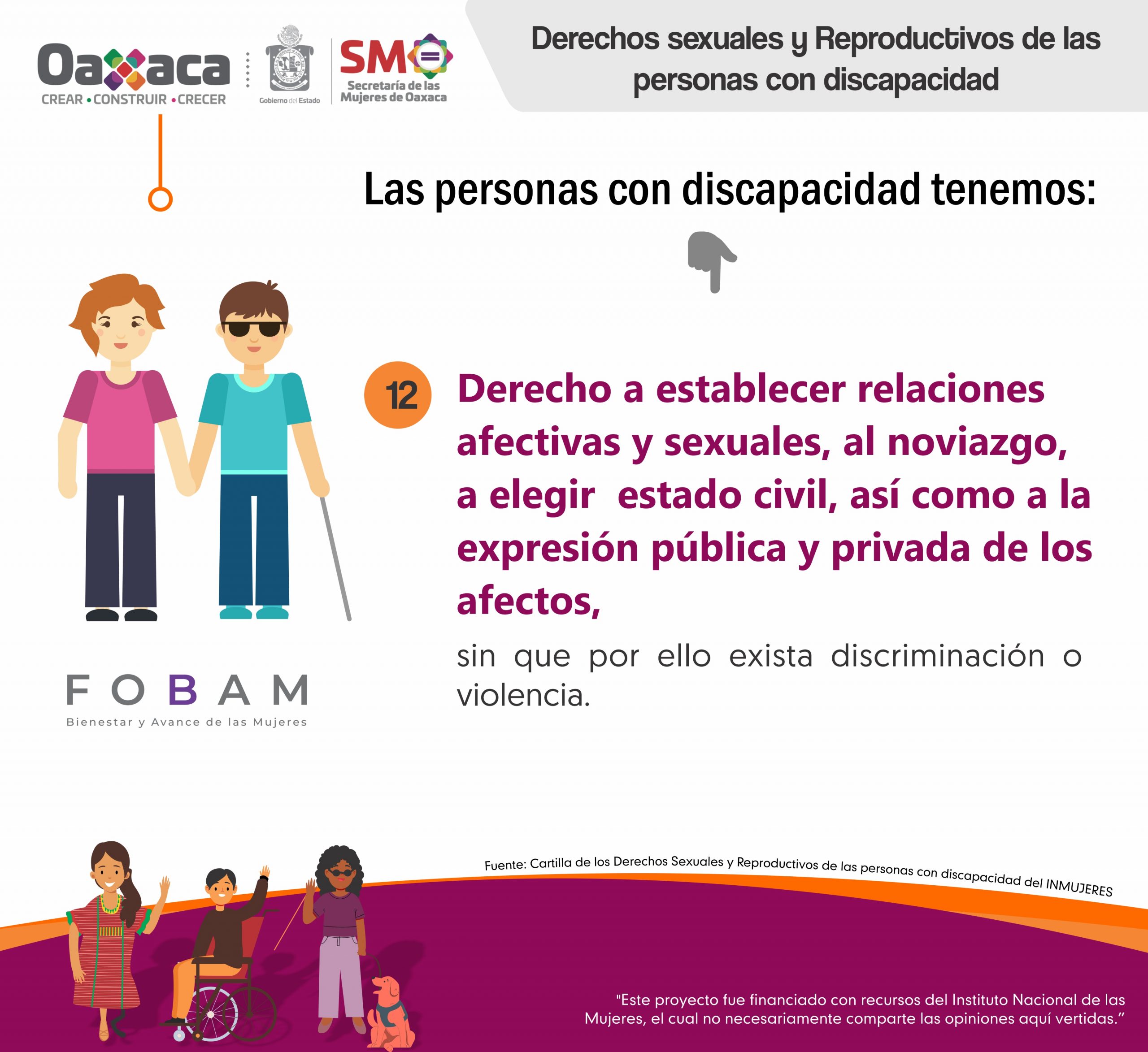 Oaxaca
CREAR • CONSTRUIR • CRECER

Gobierno del Estado

SM
Secretaría de las Mujeres de Oaxaca

Derechos sexuales y Reproductivos de las personas con discapacidad

Las personas con discapacidad tenemos:

12

Derecho a establecer relaciones afectivas y sexuales, al noviazgo, a elegir estado civil, así como a la expresión pública y privada de los afectos,

sin que por ello exista discriminación o violencia.

FOBAM
Bienestar y Avance de las Mujeres

Fuente: Cartilla de los Derechos Sexuales y Reproductivos de las personas con discapacidad del INMUJERES

"Este proyecto fue financiado con recursos del Instituto Nacional de las Mujeres, el cual no necesariamente comparte las opiniones aquí vertidas."